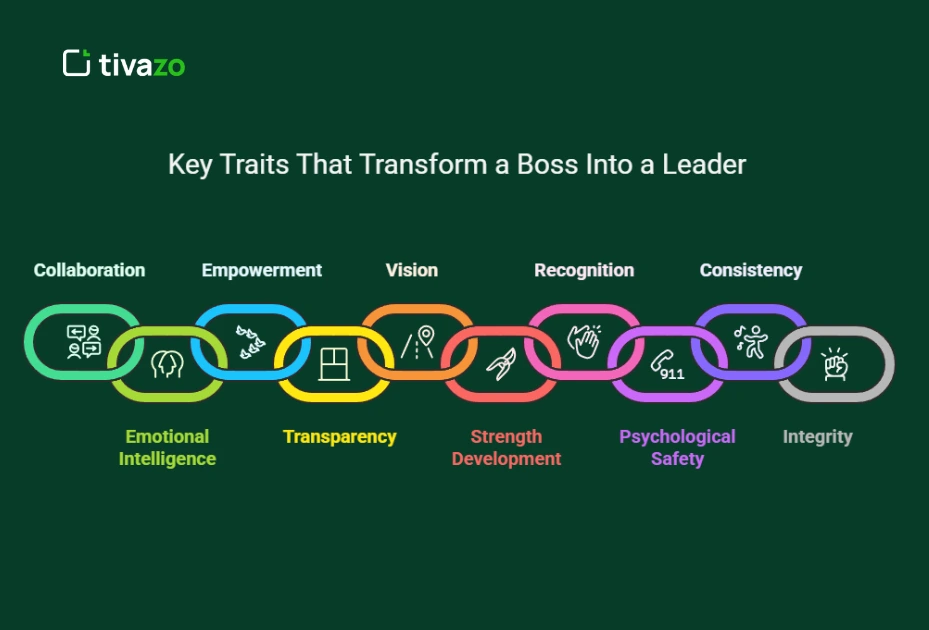 tivazo

Key Traits That Transform a Boss Into a Leader

Collaboration

Empowerment

Vision

Recognition

Consistency

911

Emotional Intelligence

Transparency

Strength Development

Psychological Safety

Integrity